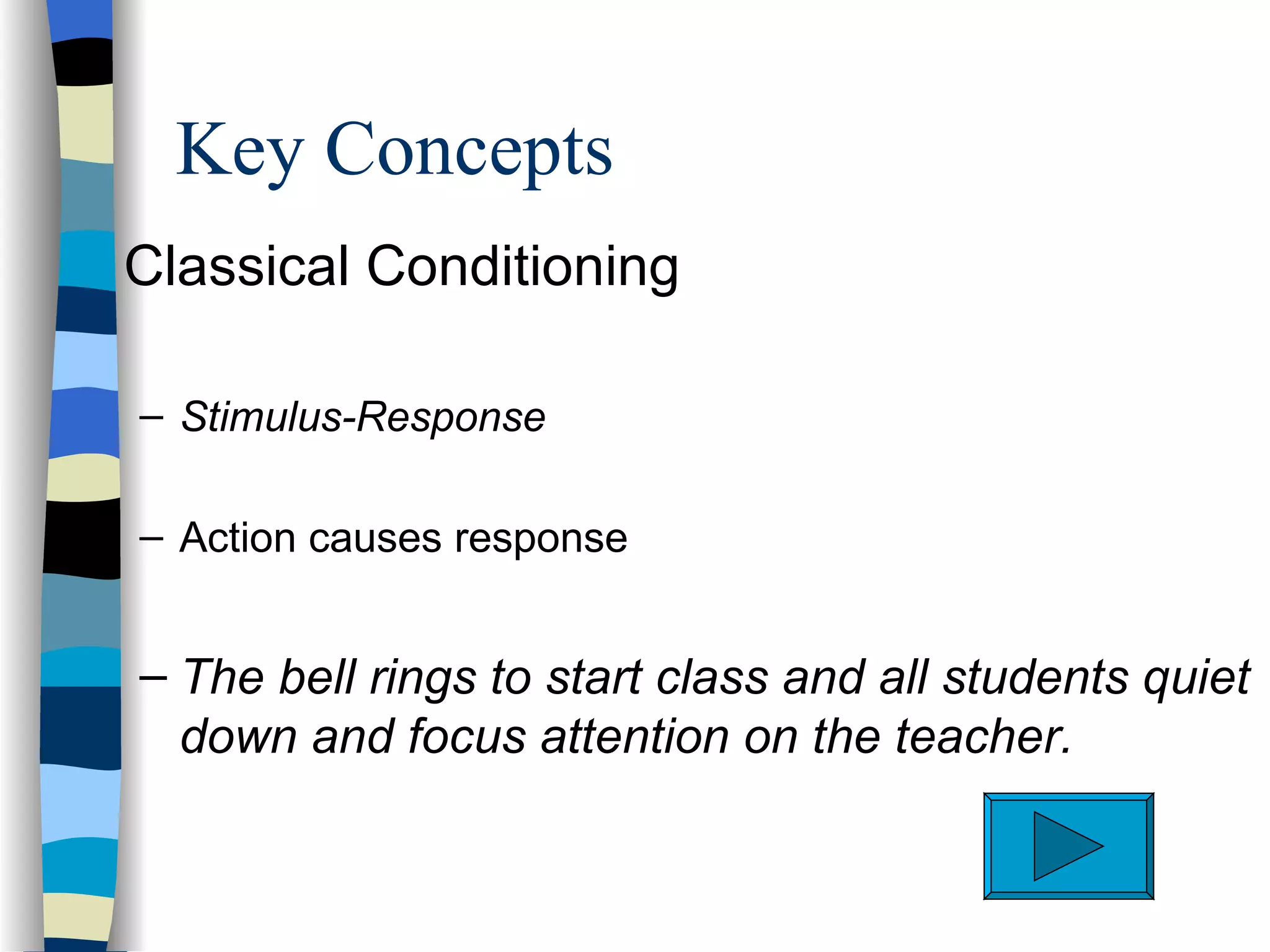 Key Concepts

Classical Conditioning

– Stimulus-Response

– Action causes response

– The bell rings to start class and all students quiet down and focus attention on the teacher.